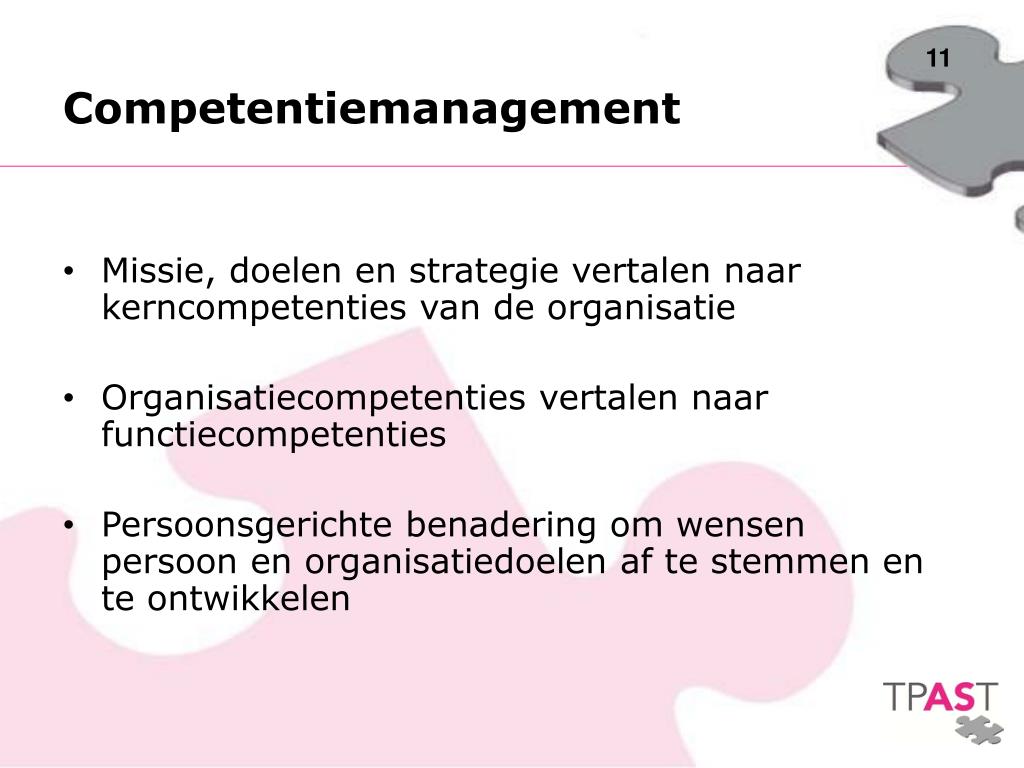 11

Competentiemanagement

• Missie, doelen en strategie vertalen naar kerncompetenties van de organisatie

• Organisatiecompetenties vertalen naar functiecompetenties

• Persoonsgerichte benadering om wensen persoon en organisatiedoelen af te stemmen en te ontwikkelen

TPAST